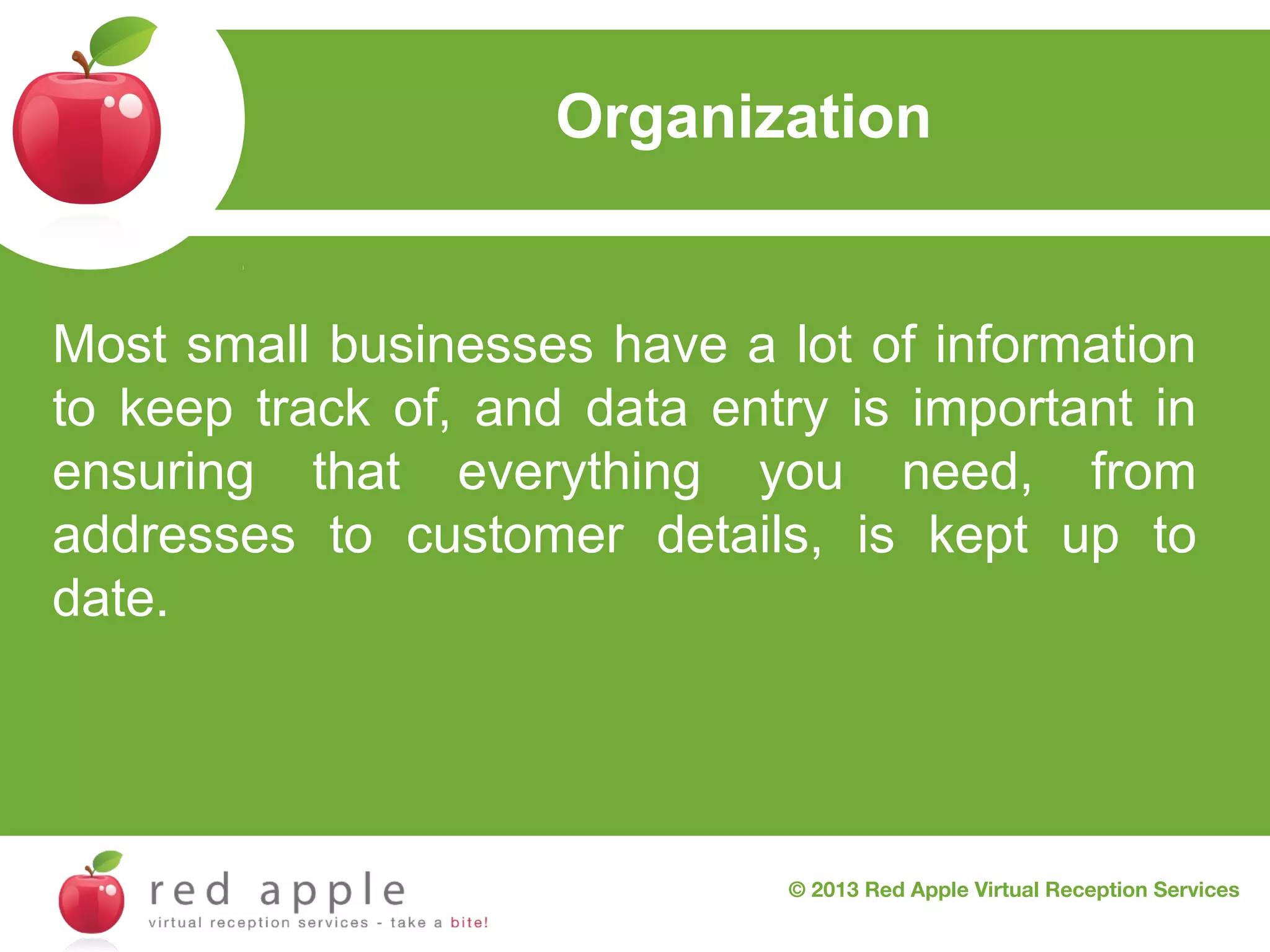 Organization

Most small businesses have a lot of information to keep track of, and data entry is important in ensuring that everything you need, from addresses to customer details, is kept up to date.

red apple
virtual reception services - take a bite!

© 2013 Red Apple Virtual Reception Services